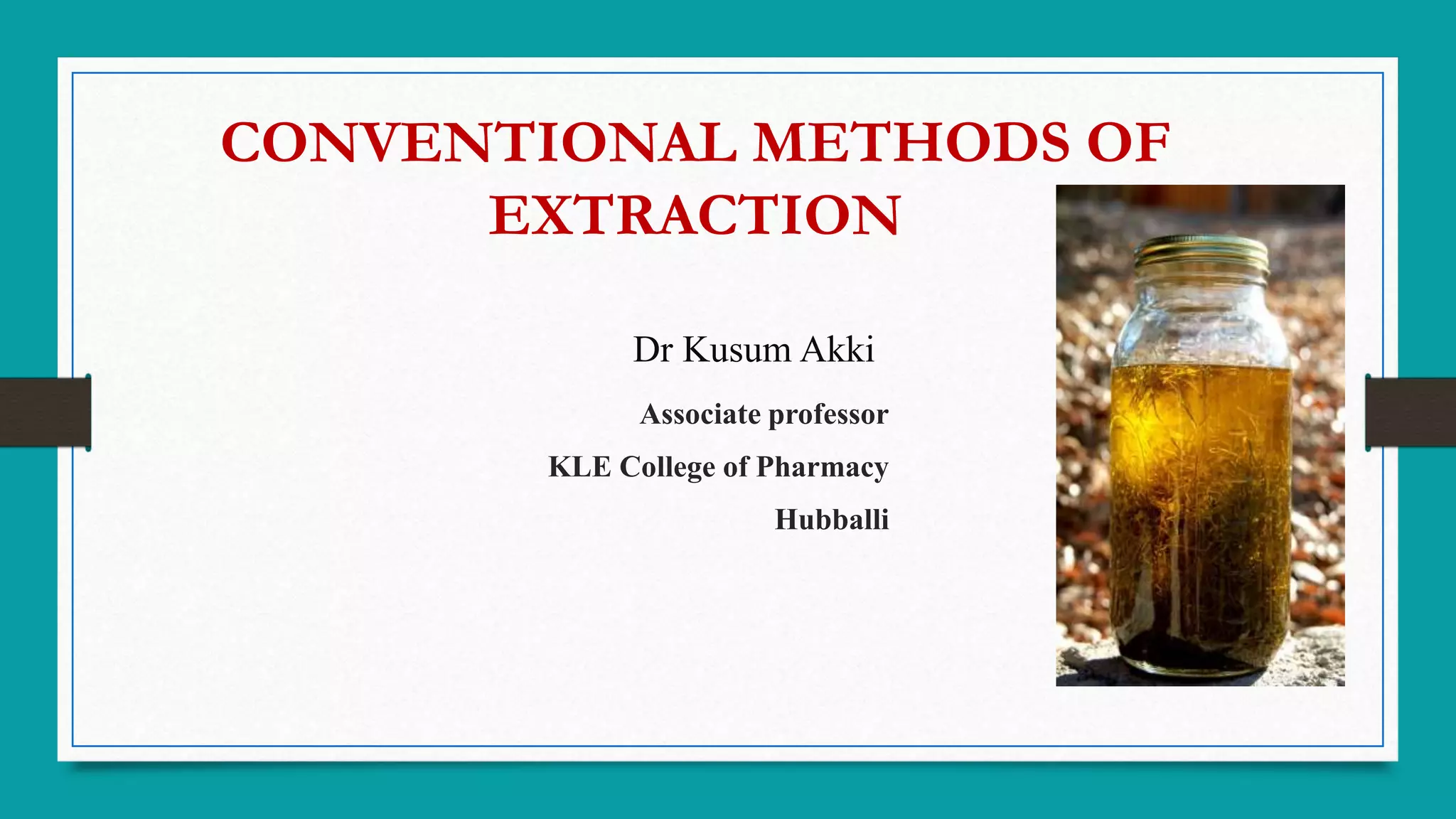 CONVENTIONAL METHODS OF EXTRACTION

Dr Kusum Akki

Associate professor

KLE College of Pharmacy

Hubballi